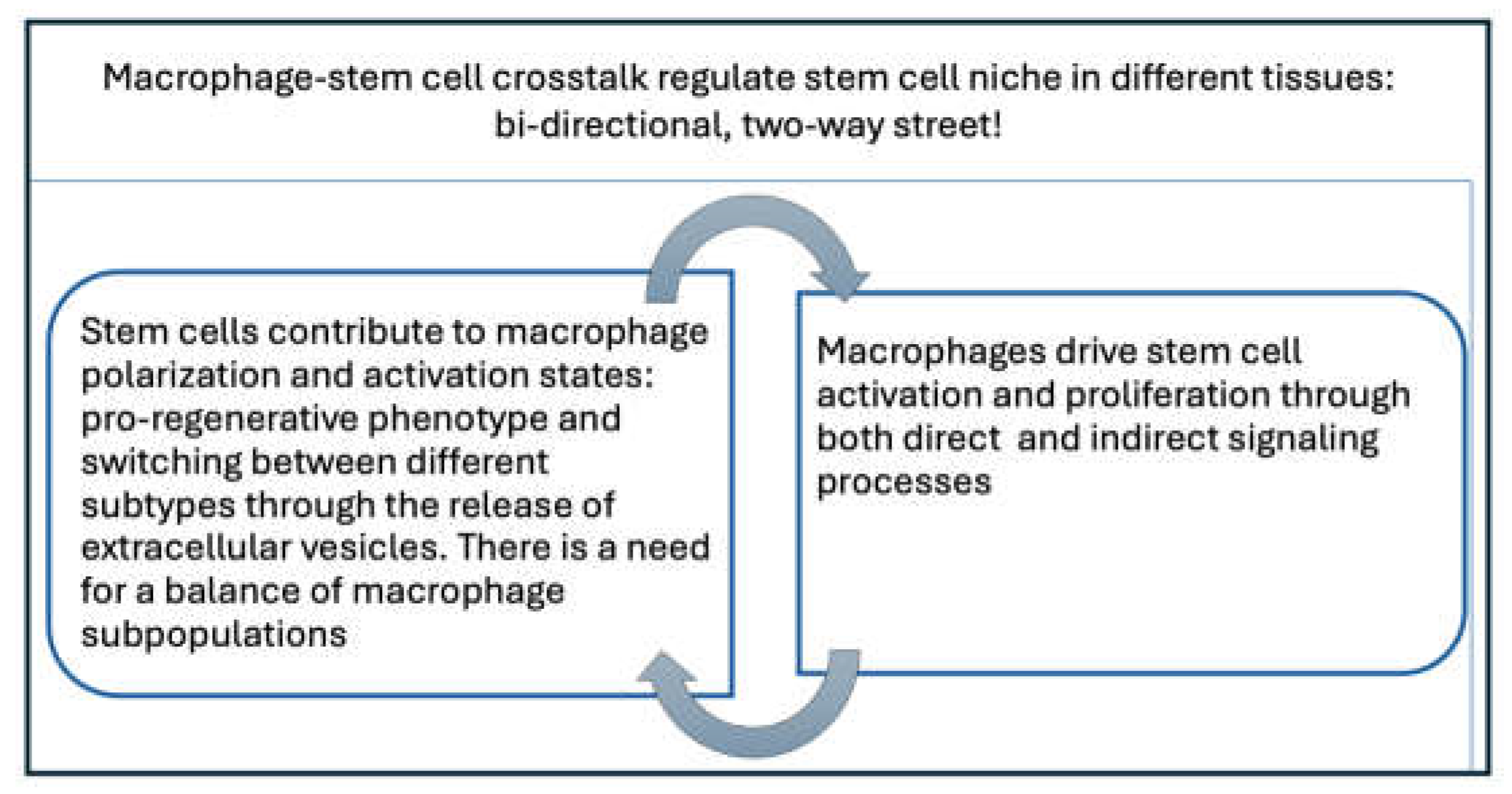 Macrophage-stem cell crosstalk regulate stem cell niche in different tissues: bi-directional, two-way street!

Stem cells contribute to macrophage polarization and activation states: pro-regenerative phenotype and switching between different subtypes through the release of extracellular vesicles. There is a need for a balance of macrophage subpopulations

Macrophages drive stem cell activation and proliferation through both direct and indirect signaling processes